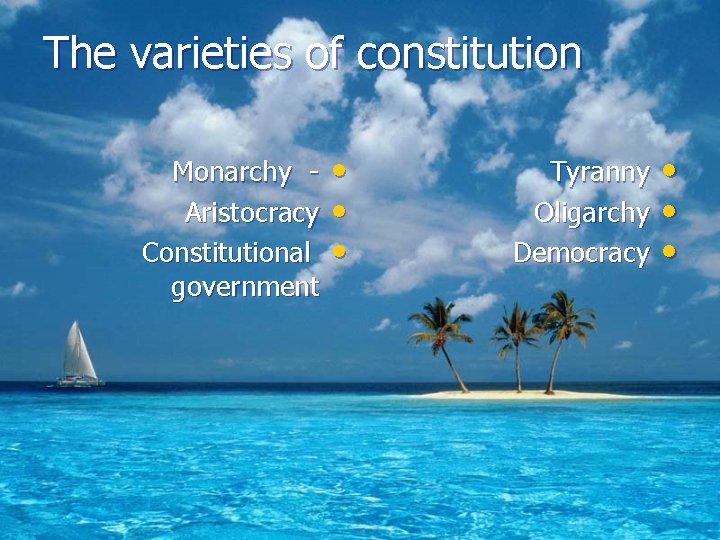 The varieties of constitution

Monarchy -
Aristocracy
Constitutional government

Tyranny
Oligarchy
Democracy